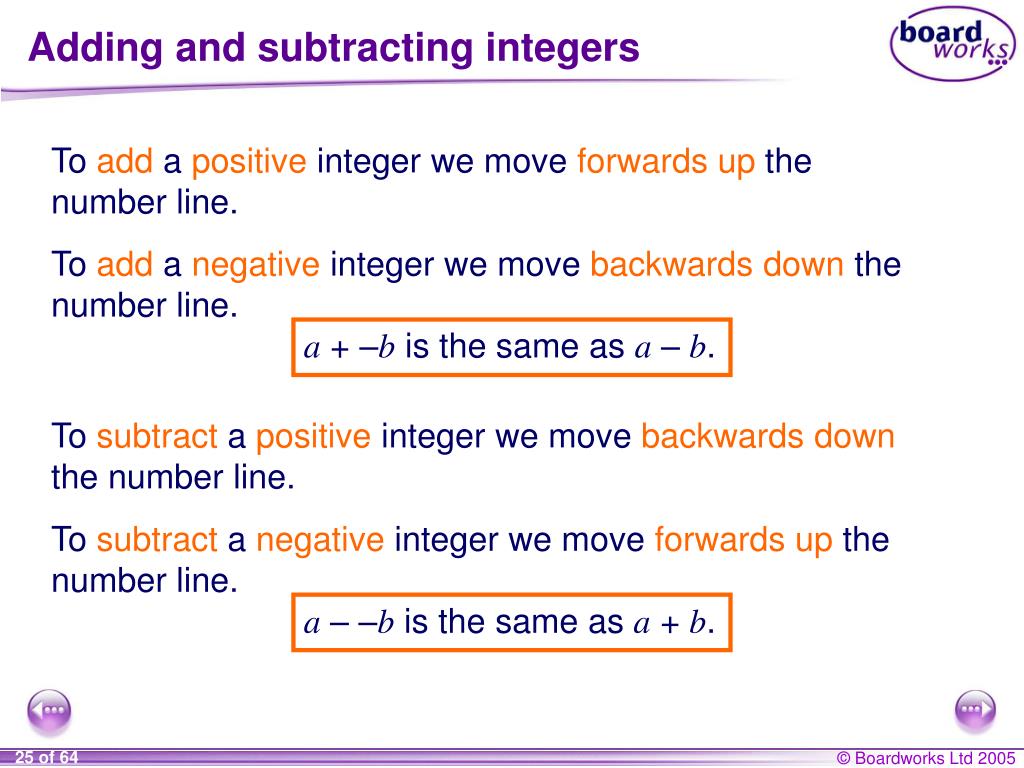 Adding and subtracting integers

board works

To add a positive integer we move forwards up the number line.

To add a negative integer we move backwards down the number line.

$a + -b$ is the same as $a - b$.

To subtract a positive integer we move backwards down the number line.

To subtract a negative integer we move forwards up the number line.

$a - -b$ is the same as $a + b$.

25 of 64

© Boardworks Ltd 2005